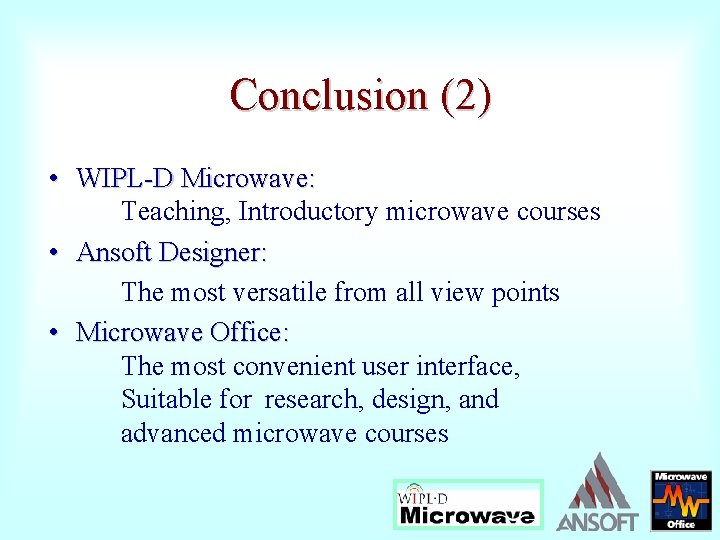 Conclusion (2)

• WIPL-D Microwave:
Teaching, Introductory microwave courses

• Ansoft Designer:
The most versatile from all view points

• Microwave Office:
The most convenient user interface, Suitable for research, design, and advanced microwave courses

WIPL-D Microwave

ANSOFT

Microwave Office